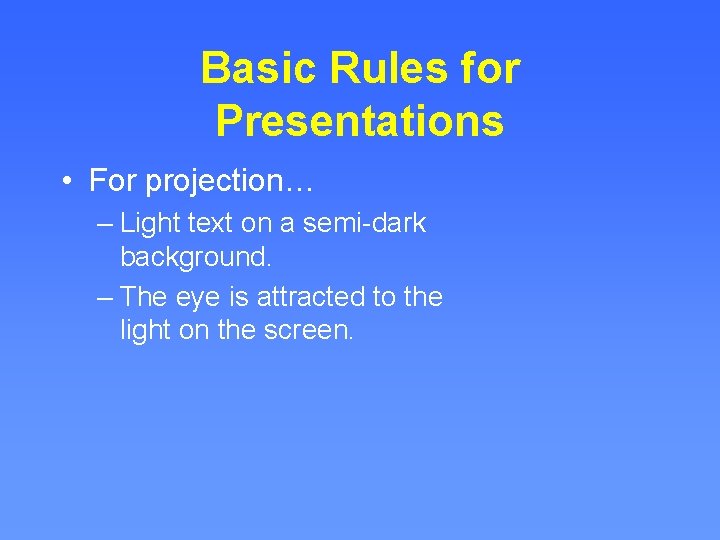 Basic Rules for Presentations

• For projection…

– Light text on a semi-dark background.

– The eye is attracted to the light on the screen.